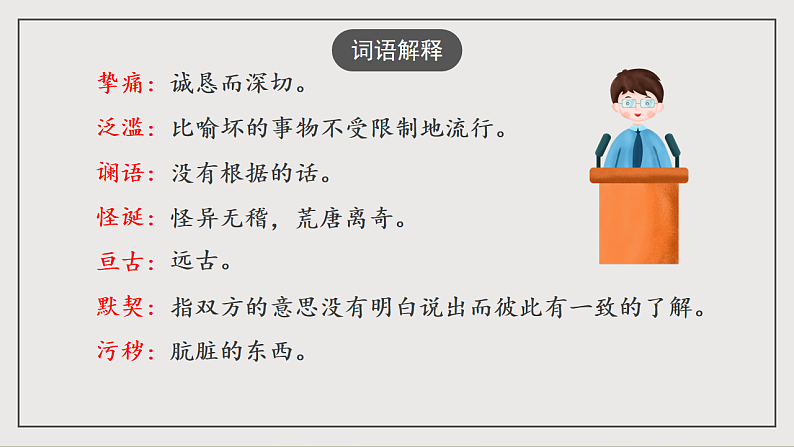 词语解释

挚痛：诚恳而深切。

泛滥：比喻坏的事物不受限制地流行。

谰语：没有根据的话。

怪诞：怪异无稽，荒唐离奇。

亘古：远古。

默契：指双方的意思没有明白说出而彼此有一致的了解。

污秽：肮脏的东西。